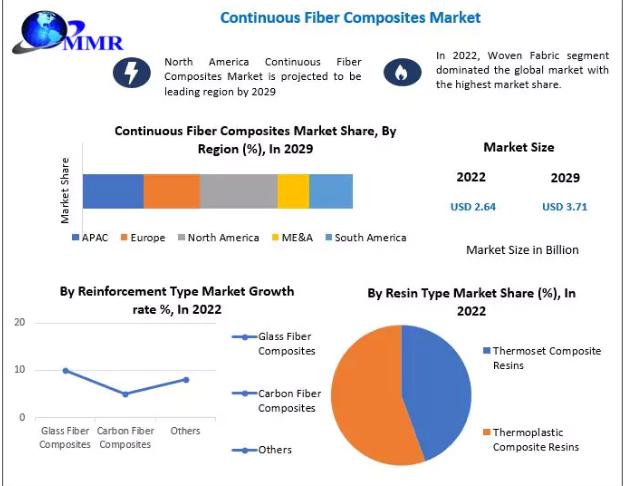 MMR

Continuous Fiber Composites Market

North America Continuous Fiber Composites Market is projected to be leading region by 2029

In 2022, Woven Fabric segment dominated the global market with the highest market share.

Continuous Fiber Composites Market Share, By Region (%), In 2029

Market Share

APAC Europe North America ME&A South America

Market Size

2022 2029

USD 2.64 USD 3.71

Market Size in Billion

By Reinforcement Type Market Growth rate %, In 2022

20
10
0

Glass Fiber Composites Carbon Fiber Composites Others

Glass Fiber Composites

Carbon Fiber Composites

Others

By Resin Type Market Share (%), In 2022

Thermoset Composite Resins

Thermoplastic Composite Resins